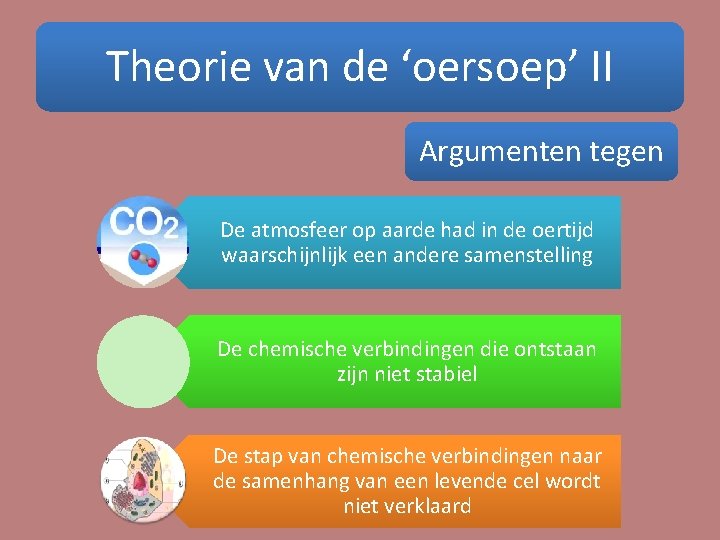 Theorie van de ‘oersoep’ II

Argumenten tegen

$CO_2$

De atmosfeer op aarde had in de oertijd waarschijnlijk een andere samenstelling

De chemische verbindingen die ontstaan zijn niet stabiel

De stap van chemische verbindingen naar de samenhang van een levende cel wordt niet verklaard